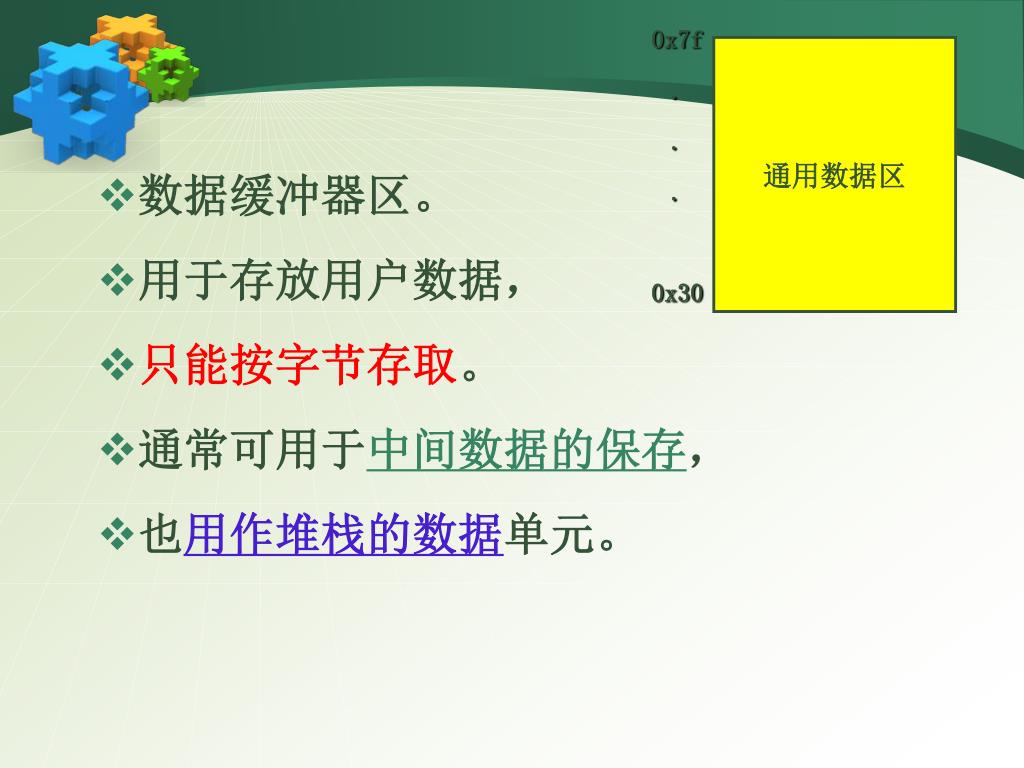 0x7f
.
.
.
0x30

通用数据区

❖数据缓冲器区。

❖用于存放用户数据，

❖只能按字节存取。

❖通常可用于中间数据的保存，

❖也用作堆栈的数据单元。